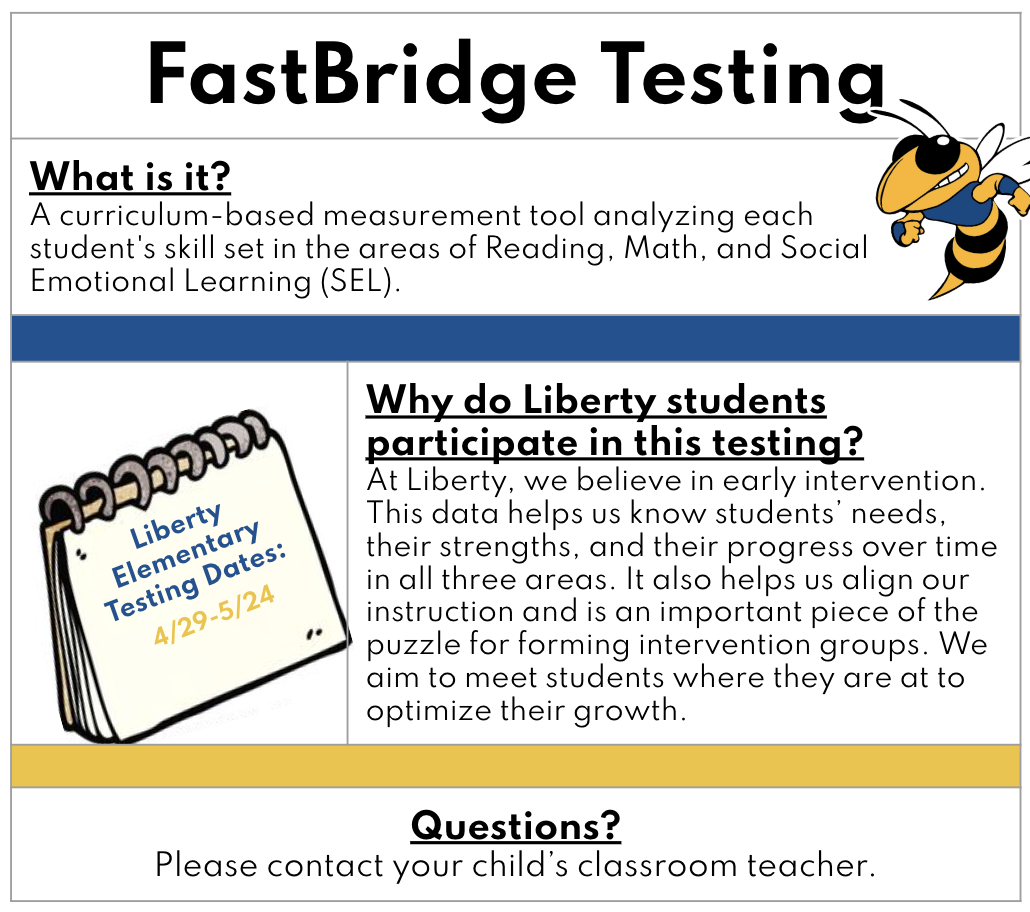 FastBridge Testing

What is it?
A curriculum-based measurement tool analyzing each student's skill set in the areas of Reading, Math, and Social Emotional Learning (SEL).

Liberty Elementary Testing Dates:
4/29-5/24

Why do Liberty students participate in this testing?
At Liberty, we believe in early intervention. This data helps us know students' needs, their strengths, and their progress over time in all three areas. It also helps us align our instruction and is an important piece of the puzzle for forming intervention groups. We aim to meet students where they are at to optimize their growth.

Questions?
Please contact your child's classroom teacher.